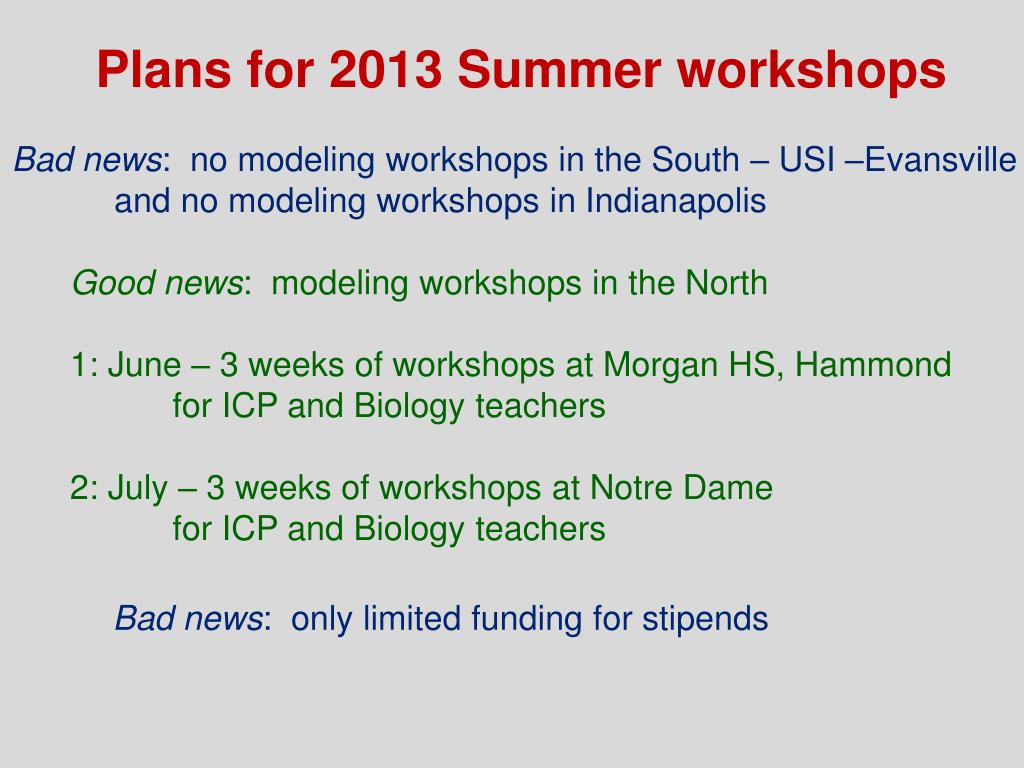 Plans for 2013 Summer workshops

Bad news: no modeling workshops in the South – USI –Evansville and no modeling workshops in Indianapolis

Good news: modeling workshops in the North

1: June – 3 weeks of workshops at Morgan HS, Hammond for ICP and Biology teachers

2: July – 3 weeks of workshops at Notre Dame for ICP and Biology teachers

Bad news: only limited funding for stipends